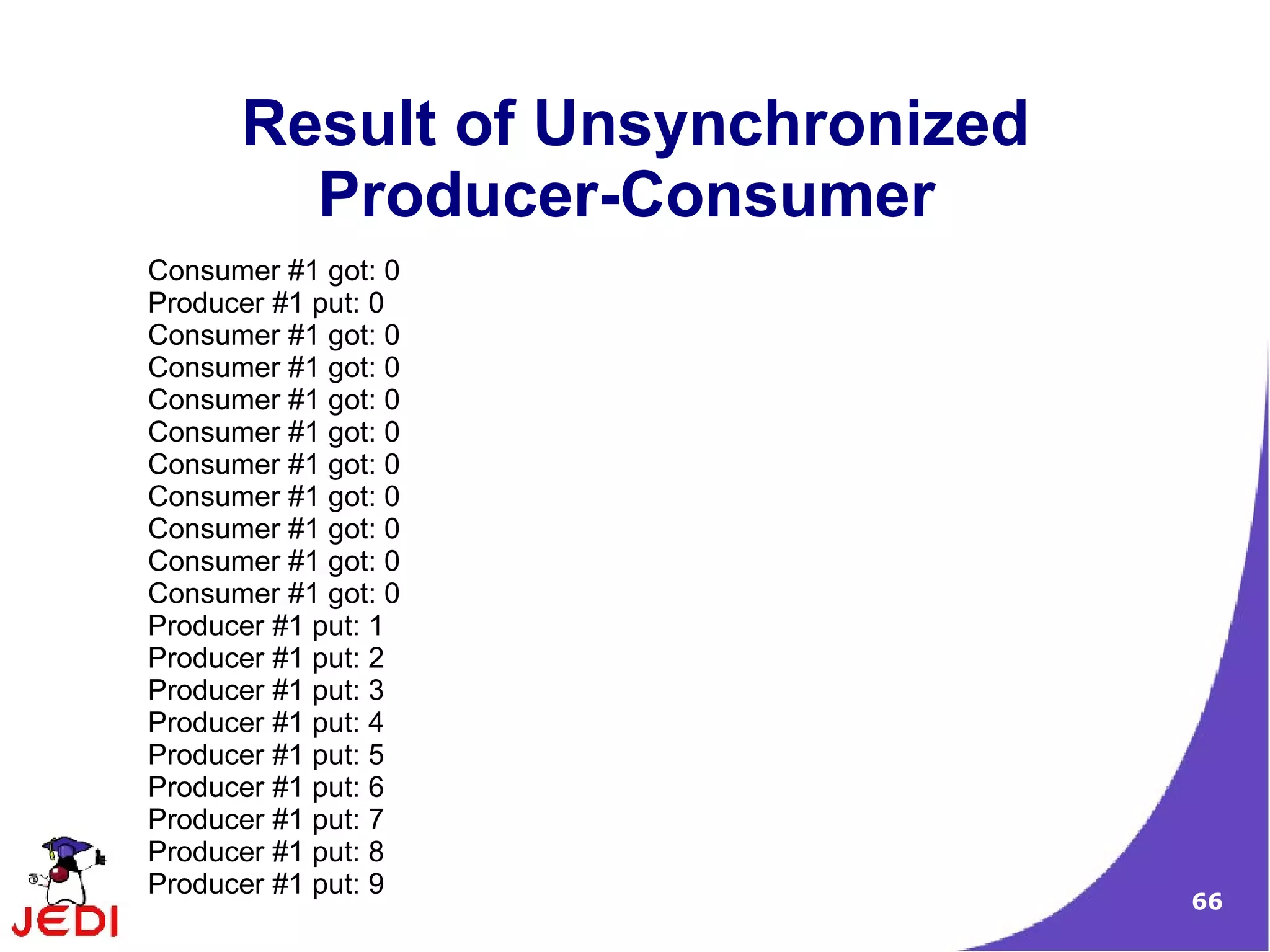 Result of Unsynchronized Producer-Consumer

Consumer #1 got: 0
Producer #1 put: 0
Consumer #1 got: 0
Consumer #1 got: 0
Consumer #1 got: 0
Consumer #1 got: 0
Consumer #1 got: 0
Consumer #1 got: 0
Consumer #1 got: 0
Consumer #1 got: 0
Consumer #1 got: 0
Producer #1 put: 1
Producer #1 put: 2
Producer #1 put: 3
Producer #1 put: 4
Producer #1 put: 5
Producer #1 put: 6
Producer #1 put: 7
Producer #1 put: 8
Producer #1 put: 9

JEDI

66